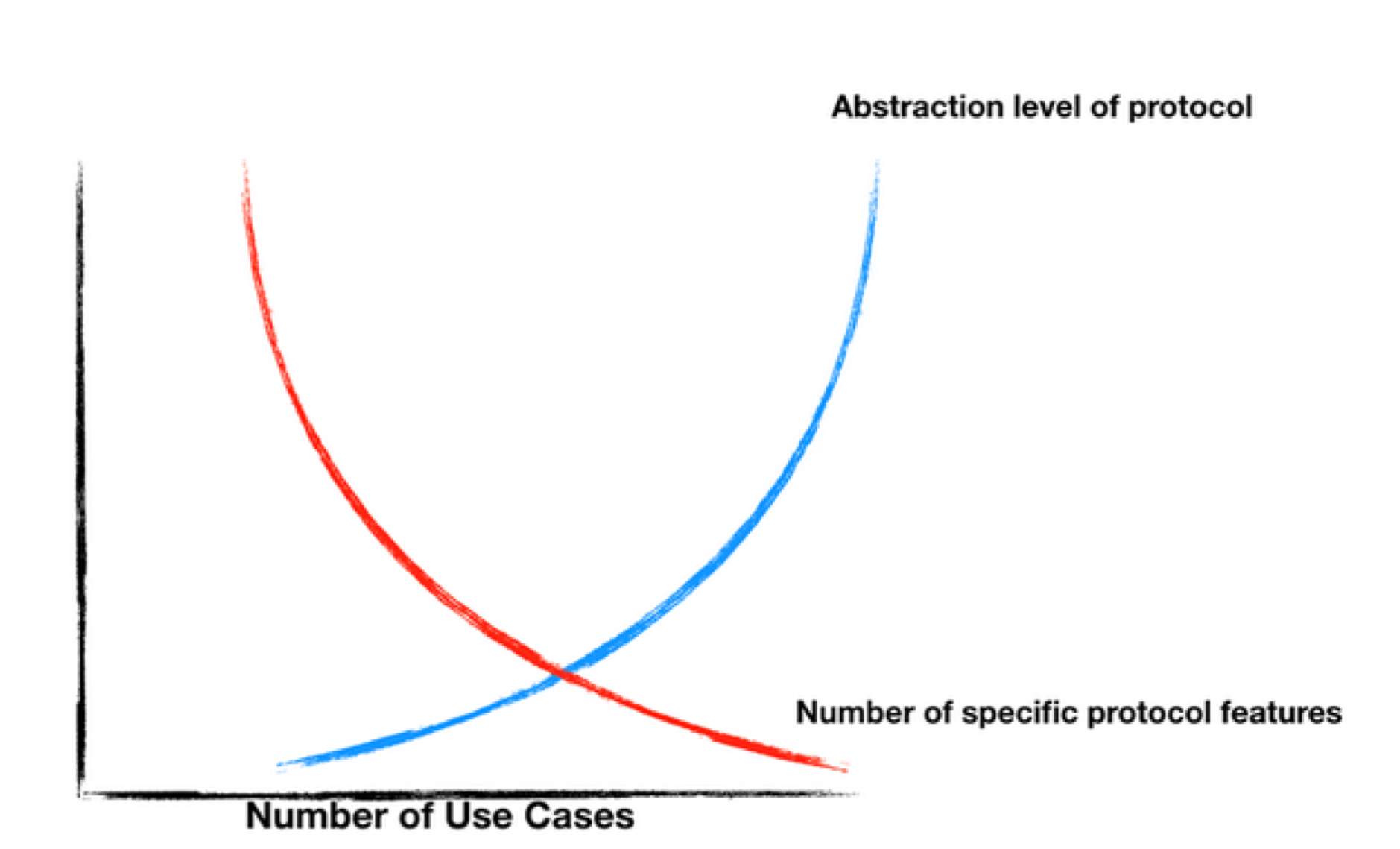 Abstraction level of protocol

Number of specific protocol features

Number of Use Cases